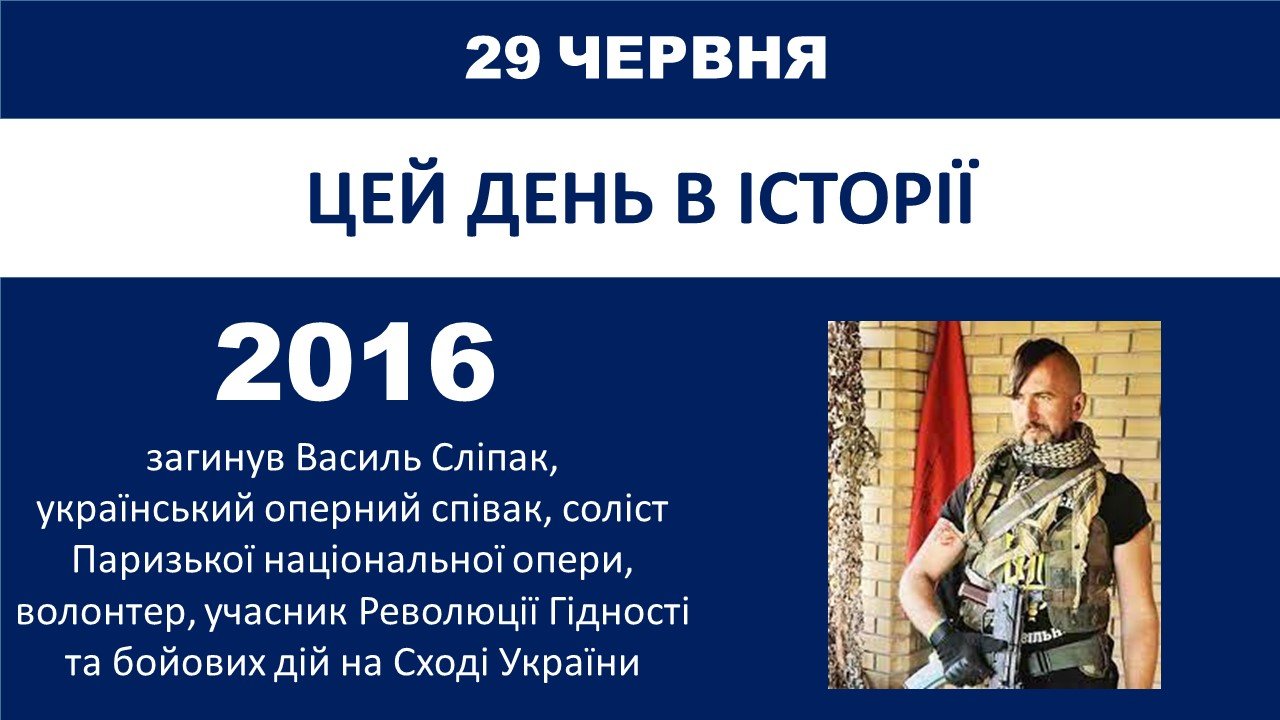 29 ЧЕРВНЯ

ЦЕЙ ДЕНЬ В ІСТОРІЇ

2016

загинув Василь Сліпак, український оперний співак, соліст Паризької національної опери, волонтер, учасник Революції Гідності та бойових дій на Сході України